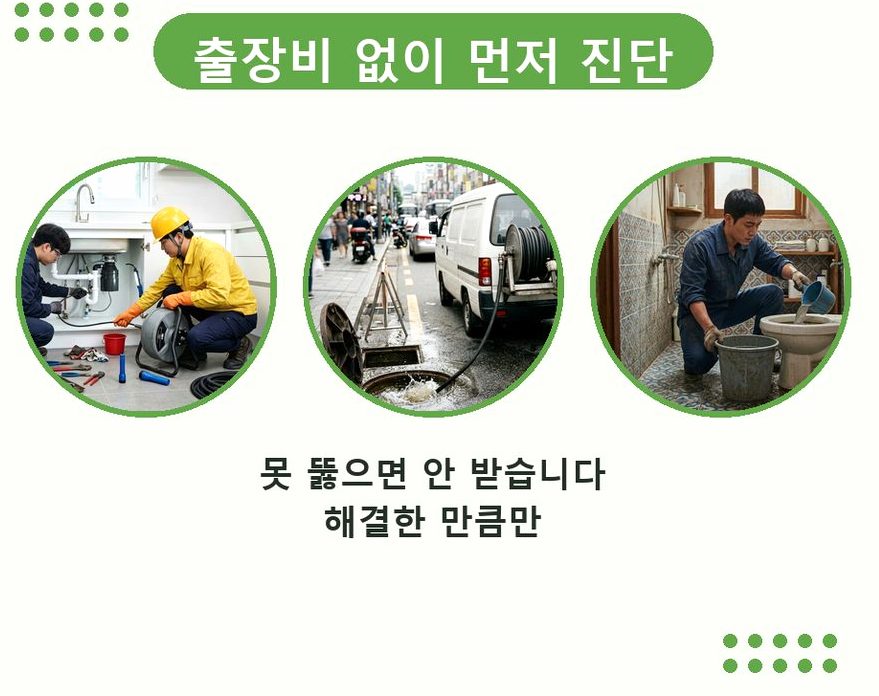 출장비 없이 먼저 진단

못 뚫으면 안 받습니다
해결한 만큼만